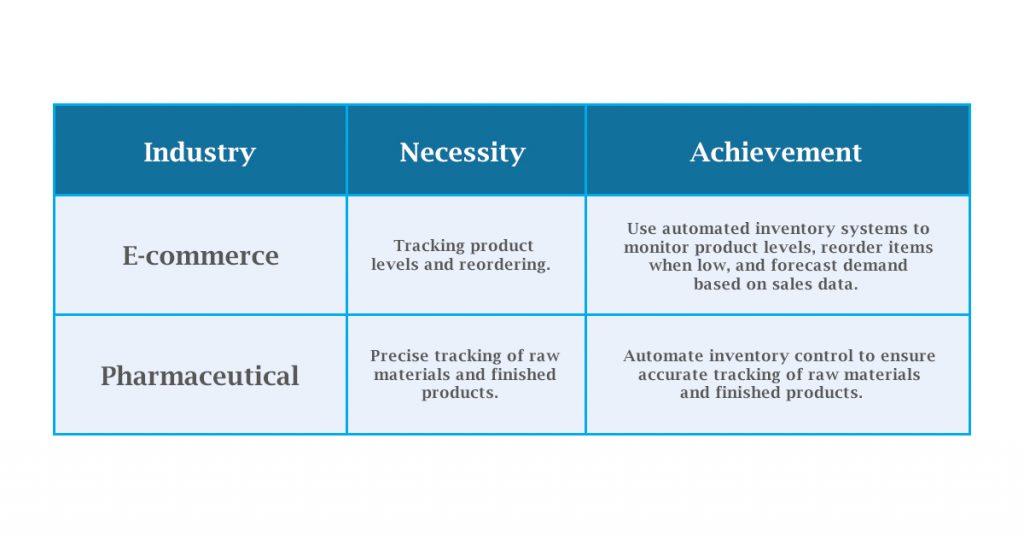 | Industry | Necessity | Achievement |
|---|---|---|
| E-commerce | Tracking product levels and reordering. | Use automated inventory systems to monitor product levels, reorder items when low, and forecast demand based on sales data. |
| Pharmaceutical | Precise tracking of raw materials and finished products. | Automate inventory control to ensure accurate tracking of raw materials and finished products. |